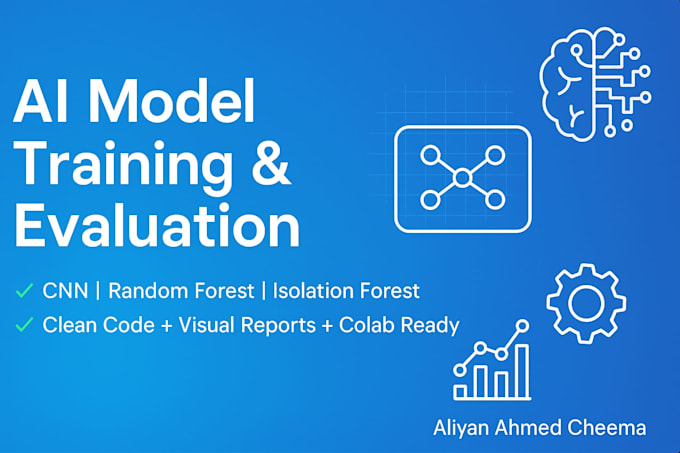 AI Model
Training &
Evaluation

✓ CNN | Random Forest | Isolation Forest
✓ Clean Code + Visual Reports + Colab Ready

Aliyan Ahmed Cheema